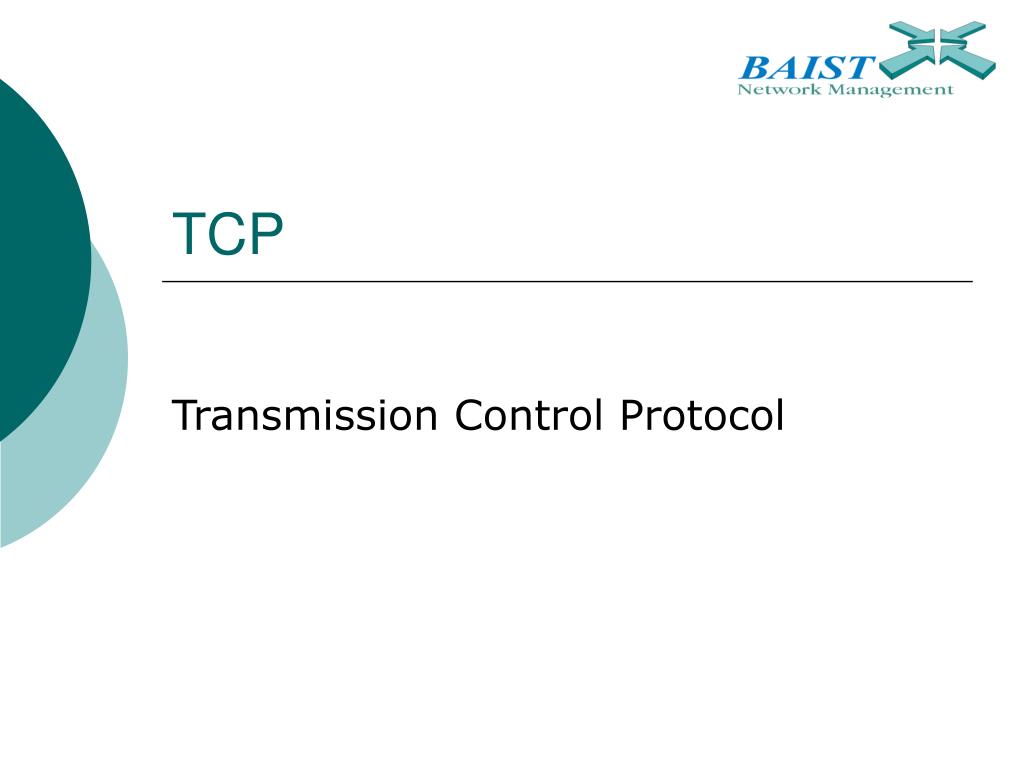 BAIST
Network Management

TCP

Transmission Control Protocol